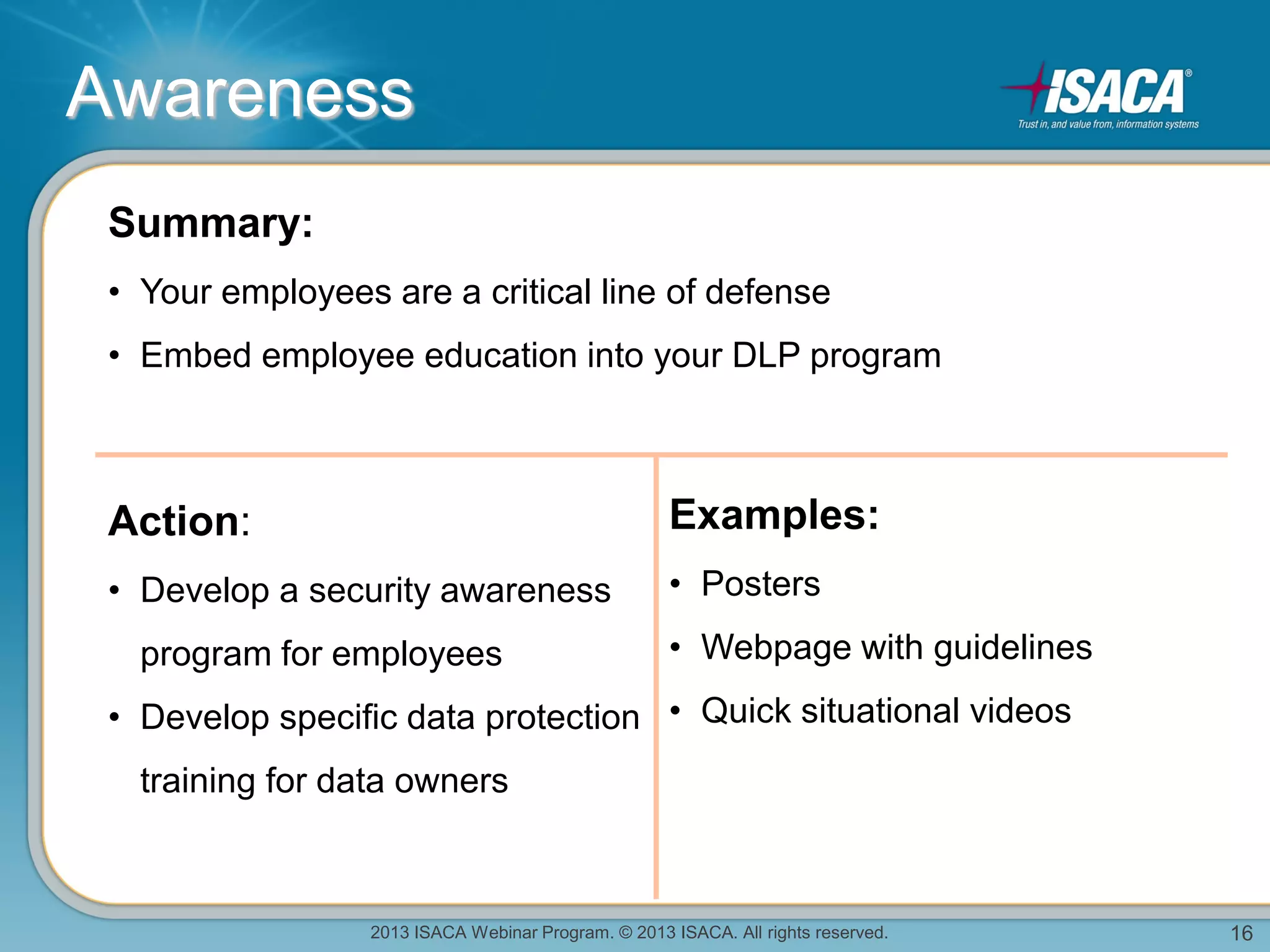 Awareness

ISACA®
Trust in, and value from, information systems

Summary:

• Your employees are a critical line of defense
• Embed employee education into your DLP program

Action:

• Develop a security awareness program for employees
• Develop specific data protection training for data owners

Examples:

• Posters
• Webpage with guidelines
• Quick situational videos

2013 ISACA Webinar Program. © 2013 ISACA. All rights reserved.

16